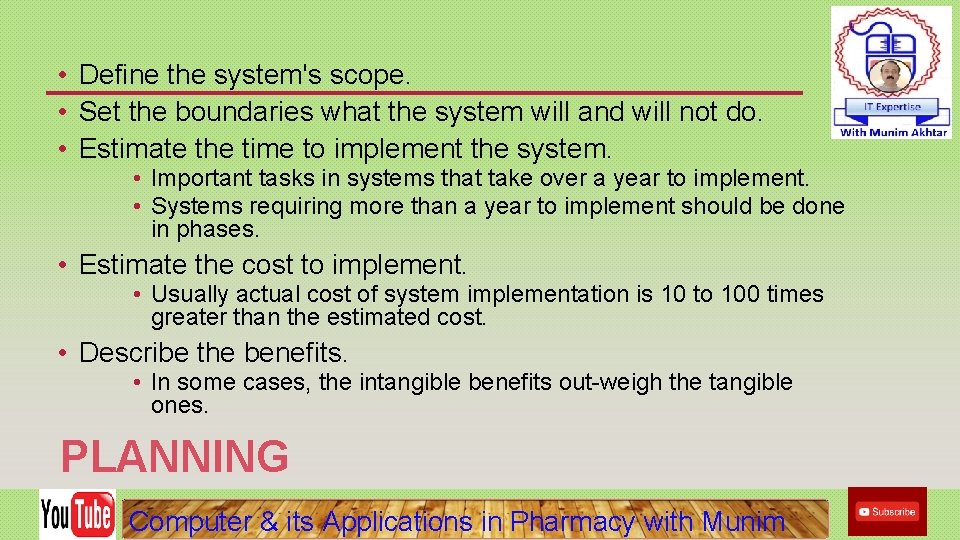 IT Expertise
With Munim Akhtar

• Define the system's scope.
• Set the boundaries what the system will and will not do.
• Estimate the time to implement the system.
  • Important tasks in systems that take over a year to implement.
  • Systems requiring more than a year to implement should be done in phases.
• Estimate the cost to implement.
  • Usually actual cost of system implementation is 10 to 100 times greater than the estimated cost.
• Describe the benefits.
  • In some cases, the intangible benefits out-weigh the tangible ones.

PLANNING

YouTube
Computer & its Applications in Pharmacy with Munim
Subscribe